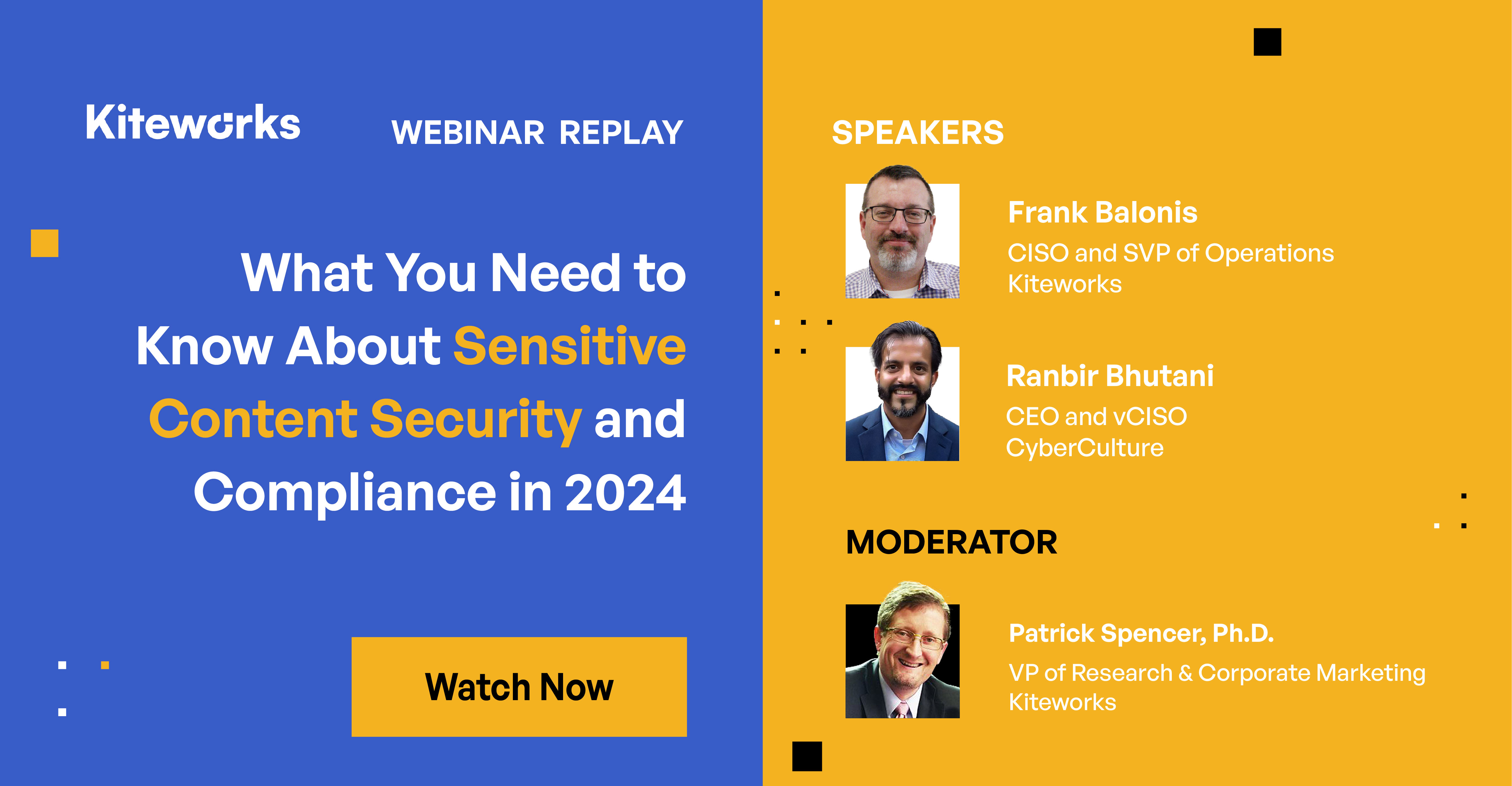 Kiteworks

WEBINAR REPLAY

What You Need to Know About Sensitive Content Security and Compliance in 2024

Watch Now

SPEAKERS

Frank Balonis
CISO and SVP of Operations
Kiteworks

Ranbir Bhutani
CEO and vCISO
CyberCulture

MODERATOR

Patrick Spencer, Ph.D.
VP of Research & Corporate Marketing
Kiteworks